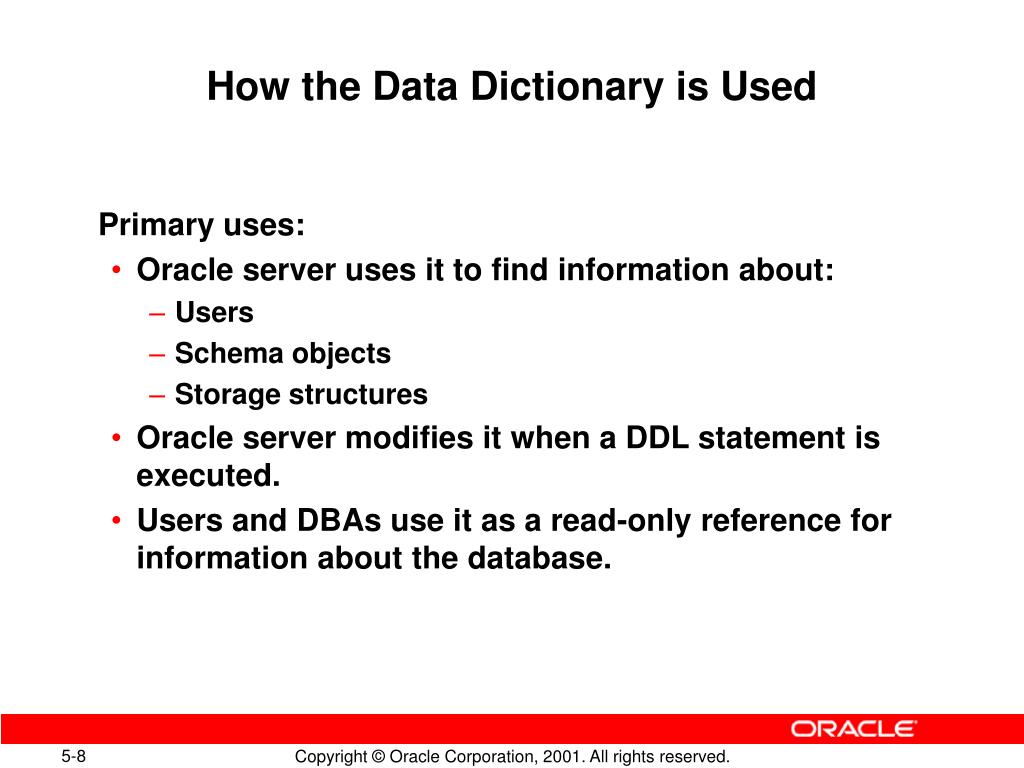 How the Data Dictionary is Used

Primary uses:

• Oracle server uses it to find information about:
 – Users
 – Schema objects
 – Storage structures
• Oracle server modifies it when a DDL statement is executed.
• Users and DBAs use it as a read-only reference for information about the database.

ORACLE

5-8

Copyright © Oracle Corporation, 2001. All rights reserved.